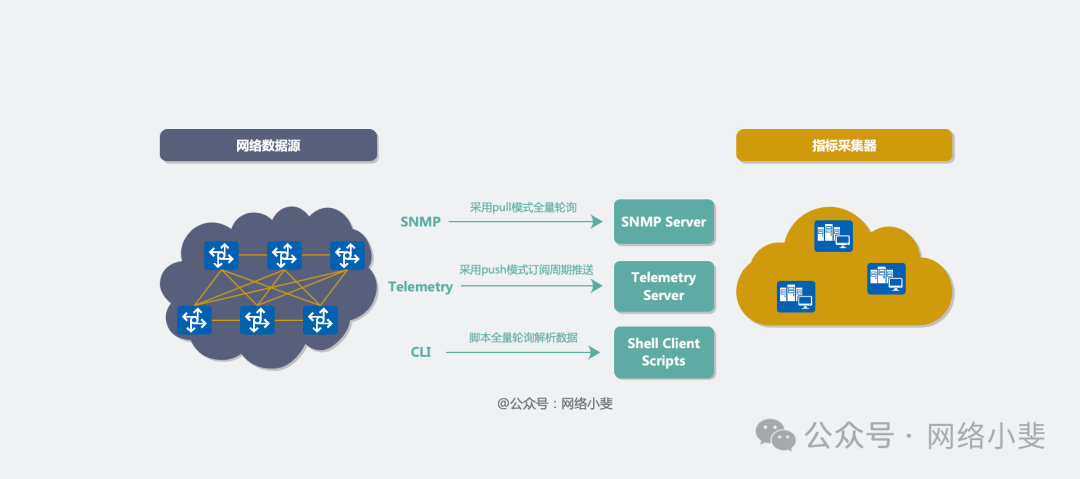 网络数据源

指标采集器

SNMP

采用pull模式全量轮询

SNMP Server

Telemetry

采用push模式订阅周期推送

Telemetry Server

CLI

脚本全量轮询解析数据

Shell Client Scripts

@公众号：网络小斐

公众号 · 网络小斐